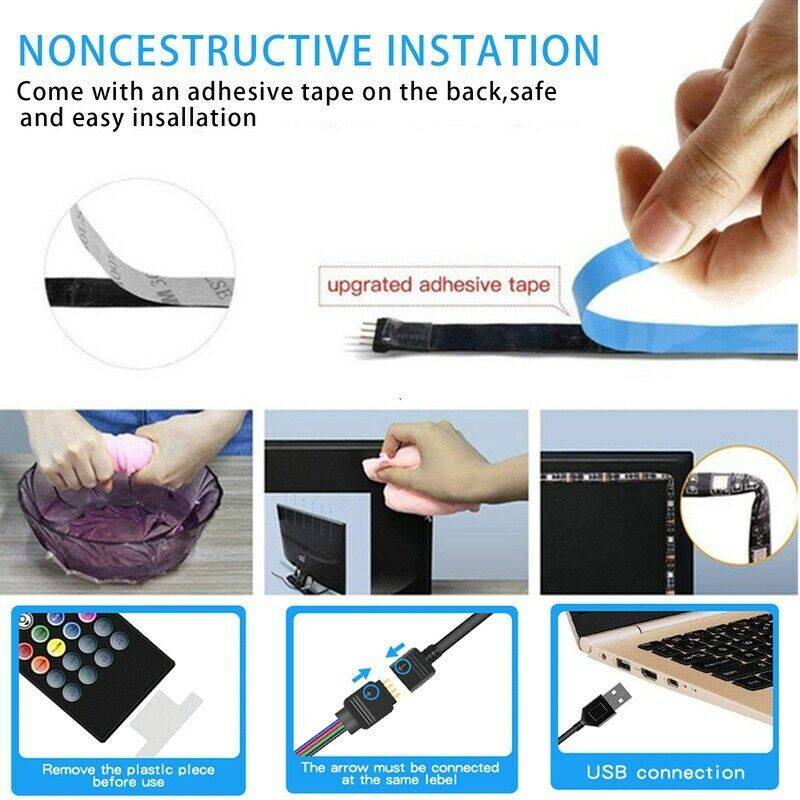 NONCESTRUCTIVE INSTATION

Come with an adhesive tape on the back,safe and easy insallation

upgrated adhesive tape

Remove the plastic piece before use

The arrow must be connected at the same lebel

USB connection